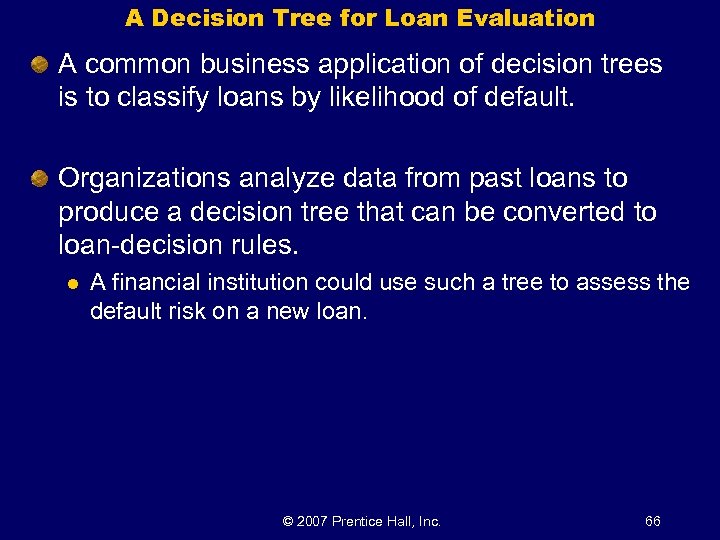 A Decision Tree for Loan Evaluation

A common business application of decision trees is to classify loans by likelihood of default.

Organizations analyze data from past loans to produce a decision tree that can be converted to loan-decision rules.

A financial institution could use such a tree to assess the default risk on a new loan.

© 2007 Prentice Hall, Inc.

66